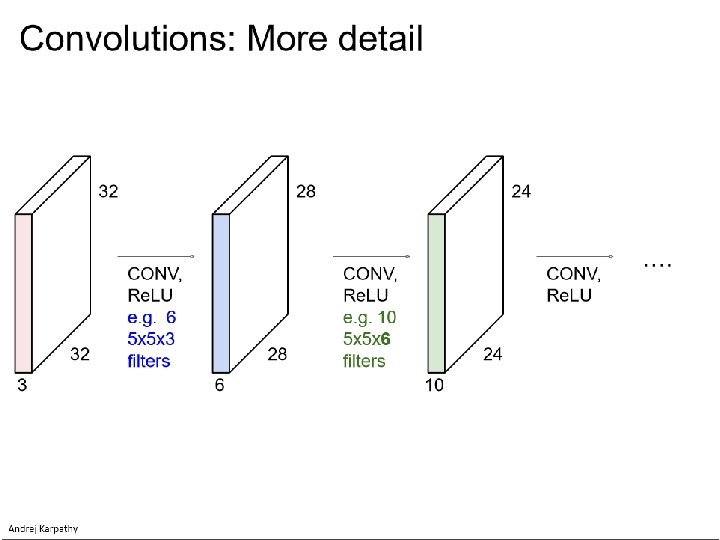 Convolutions: More detail

32

32

3

CONV, ReLU e.g. 6 5x5x3 filters

28

28

6

CONV, ReLU e.g. 10 5x5x6 filters

24

24

10

CONV, ReLU

....

Andrej Karpathy